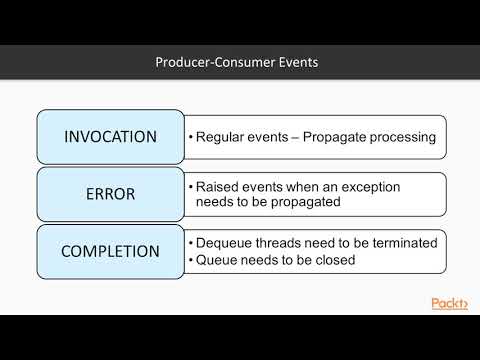 Producer-Consumer Events

INVOCATION

• Regular events – Propagate processing

ERROR

• Raised events when an exception needs to be propagated

COMPLETION

• Dequeue threads need to be terminated
• Queue needs to be closed

Packt>